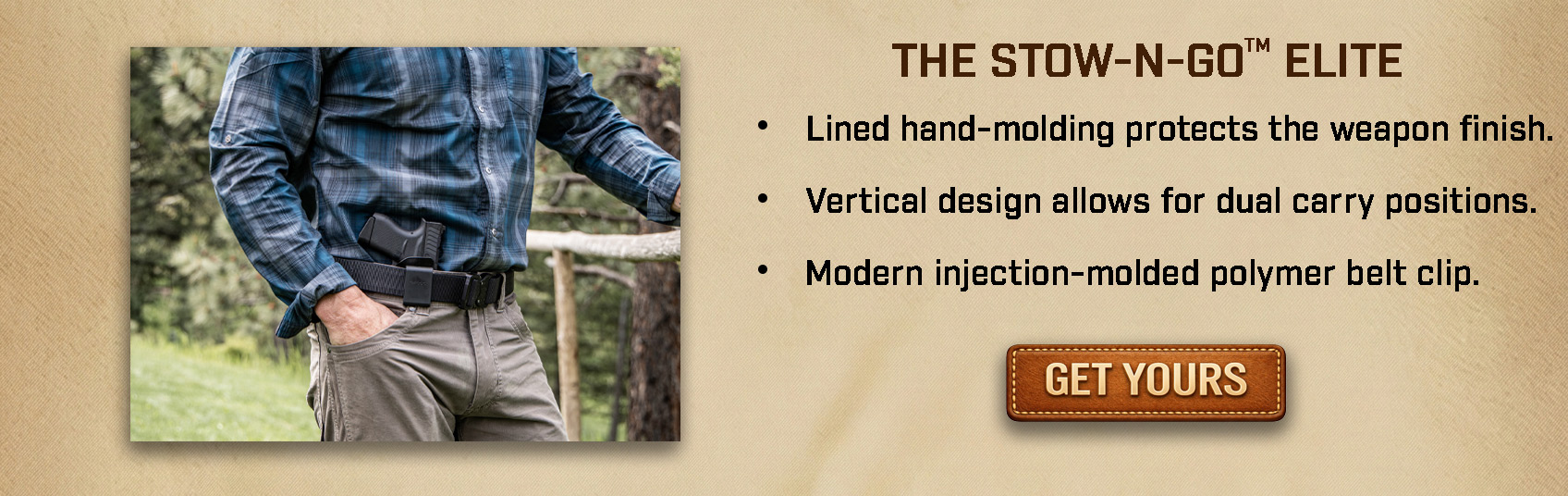 THE STOW-N-GO™ ELITE

• Lined hand-molding protects the weapon finish.

• Vertical design allows for dual carry positions.

• Modern injection-molded polymer belt clip.

GET YOURS